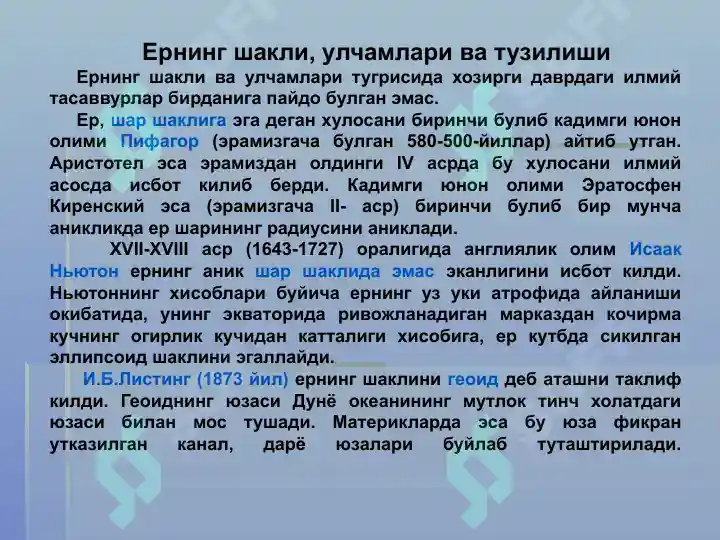 Ернинг шакли, улчамлари ва тузилиши

Ернинг шакли ва улчамлари тугрисида хозирги даврдаги илмий тасаввурлар бирданига пайдо булган эмас.

Ер, шар шаклига эга деган хулосани биринчи булиб кадимги юнон олими Пифагор (эрамизгача булган 580-500-йиллар) айтиб утган. Аристотел эса эрамиздан олдинги IV асрда бу хулосани илмий асосда исбот килиб берди. Кадимги юнон олими Эратосфен Киренский эса (эрамизгача II- аср) биринчи булиб бир мунча аникликда ер шарининг радиусини аниклади.

XVII-XVIII аср (1643-1727) оралигида англиялик олим Исаак Ньютон ернинг аник шар шаклида эмас эканлигини исбот килди. Ньютоннинг хисоблари буйича ернинг уз уки атрофида айланиши окибатида, унинг экваторида ривожланадиган марказдан кочирма кучнинг огирлик кучидан катталиги хисобига, ер кутбда сикилган эллипсоид шаклини эгаллайди.

И.Б.Листинг (1873 йил) ернинг шаклини геоид деб аташни таклиф килди. Геоиднинг юзаси Дунё океанининг мутлок тинч холатдаги юзаси билан мос тушади. Материкларда эса бу юза фикран утказилган канал, дарё юзалари буйлаб туташтирилади.